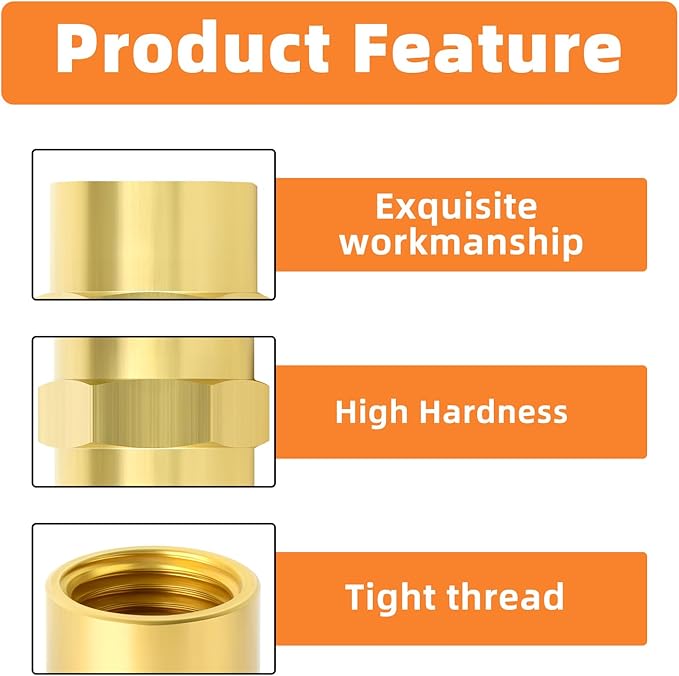 Product Feature

Exquisite workmanship

High Hardness

Tight thread